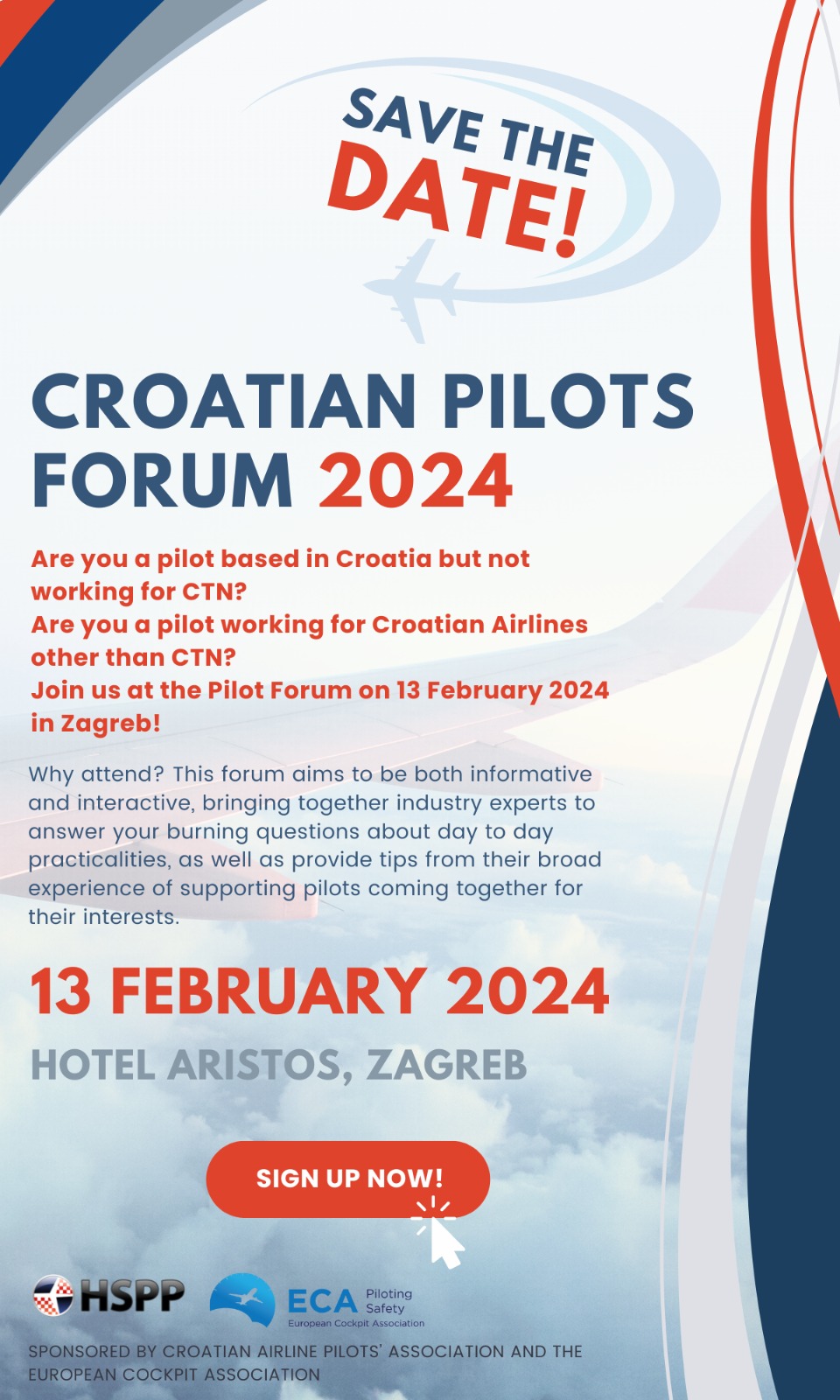 SAVE THE DATE!

CROATIAN PILOTS FORUM 2024

Are you a pilot based in Croatia but not working for CTN?
Are you a pilot working for Croatian Airlines other than CTN?
Join us at the Pilot Forum on 13 February 2024 in Zagreb!

Why attend? This forum aims to be both informative and interactive, bringing together industry experts to answer your burning questions about day to day practicalities, as well as provide tips from their broad experience of supporting pilots coming together for their interests.

13 FEBRUARY 2024

HOTEL ARISTOS, ZAGREB

SIGN UP NOW!

HSPP

ECA Piloting Safety
European Cockpit Association

SPONSORED BY CROATIAN AIRLINE PILOTS' ASSOCIATION AND THE EUROPEAN COCKPIT ASSOCIATION